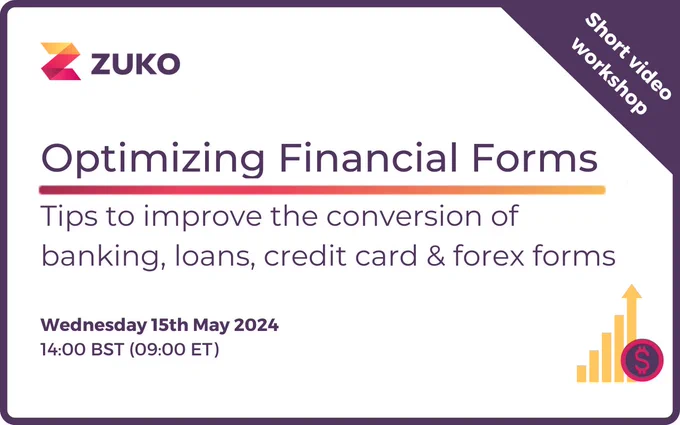 ZUKO

Short video workshop

Optimizing Financial Forms

Tips to improve the conversion of banking, loans, credit card & forex forms

Wednesday 15th May 2024
14:00 BST (09:00 ET)

$